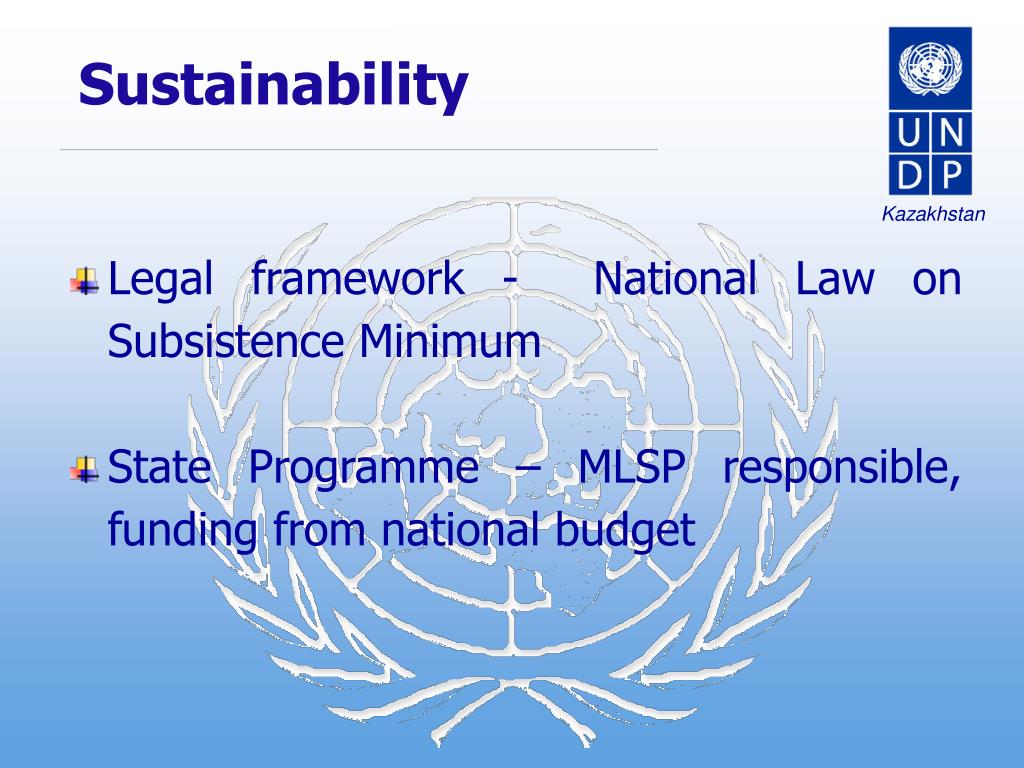 Sustainability

U N
D P
Kazakhstan

Legal framework - National Law on Subsistence Minimum

State Programme – MLSP responsible, funding from national budget